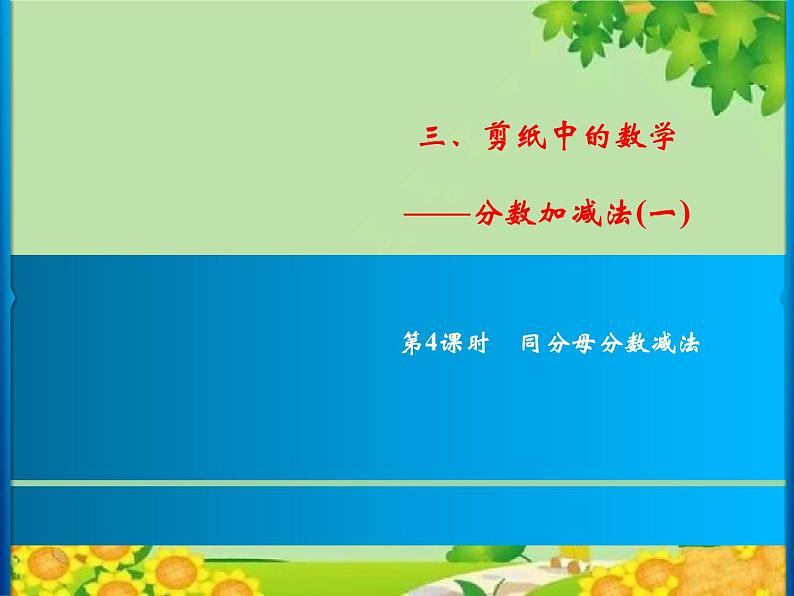 三、剪纸中的数学

——分数加减法(一)

第4课时　同分母分数减法